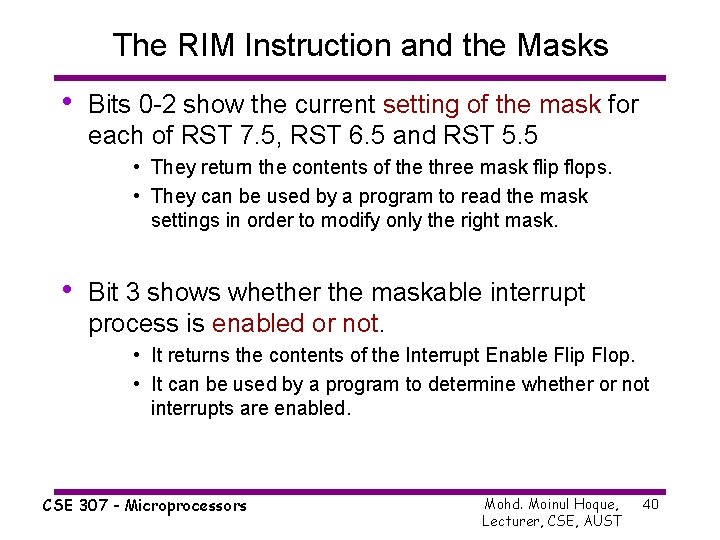 The RIM Instruction and the Masks

• Bits 0-2 show the current setting of the mask for each of RST 7.5, RST 6.5 and RST 5.5

• They return the contents of the three mask flip flops.

• They can be used by a program to read the mask settings in order to modify only the right mask.

• Bit 3 shows whether the maskable interrupt process is enabled or not.

• It returns the contents of the Interrupt Enable Flip Flop.

• It can be used by a program to determine whether or not interrupts are enabled.

CSE 307 - Microprocessors

Mohd. Moinul Hoque, Lecturer, CSE, AUST

40